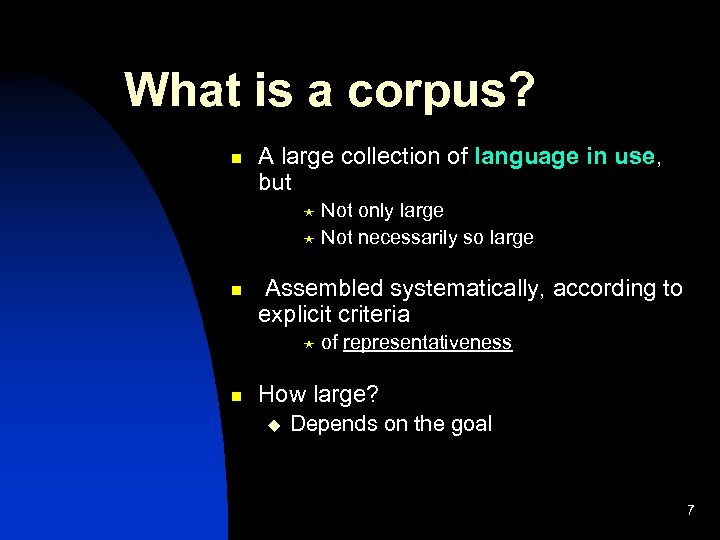 What is a corpus?

A large collection of language in use, but

Not only large

Not necessarily so large

Assembled systematically, according to explicit criteria

of representativeness

How large?

Depends on the goal

7